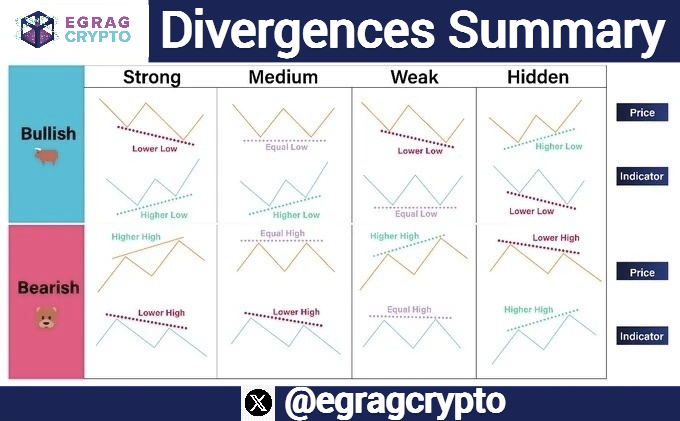 EGRAG CRYPTO

Divergences Summary

| | Strong | Medium | Weak | Hidden | |
|---|---|---|---|---|---|
| Bullish | Lower Low | Equal Low | Lower Low | Higher Low | Price |
| | Higher Low | Higher Low | Equal Low | Lower Low | Indicator |
| Bearish | Higher High | Equal High | Higher High | Lower High | Price |
| | Lower High | Lower High | Equal High | Higher High | Indicator |

@egragcrypto